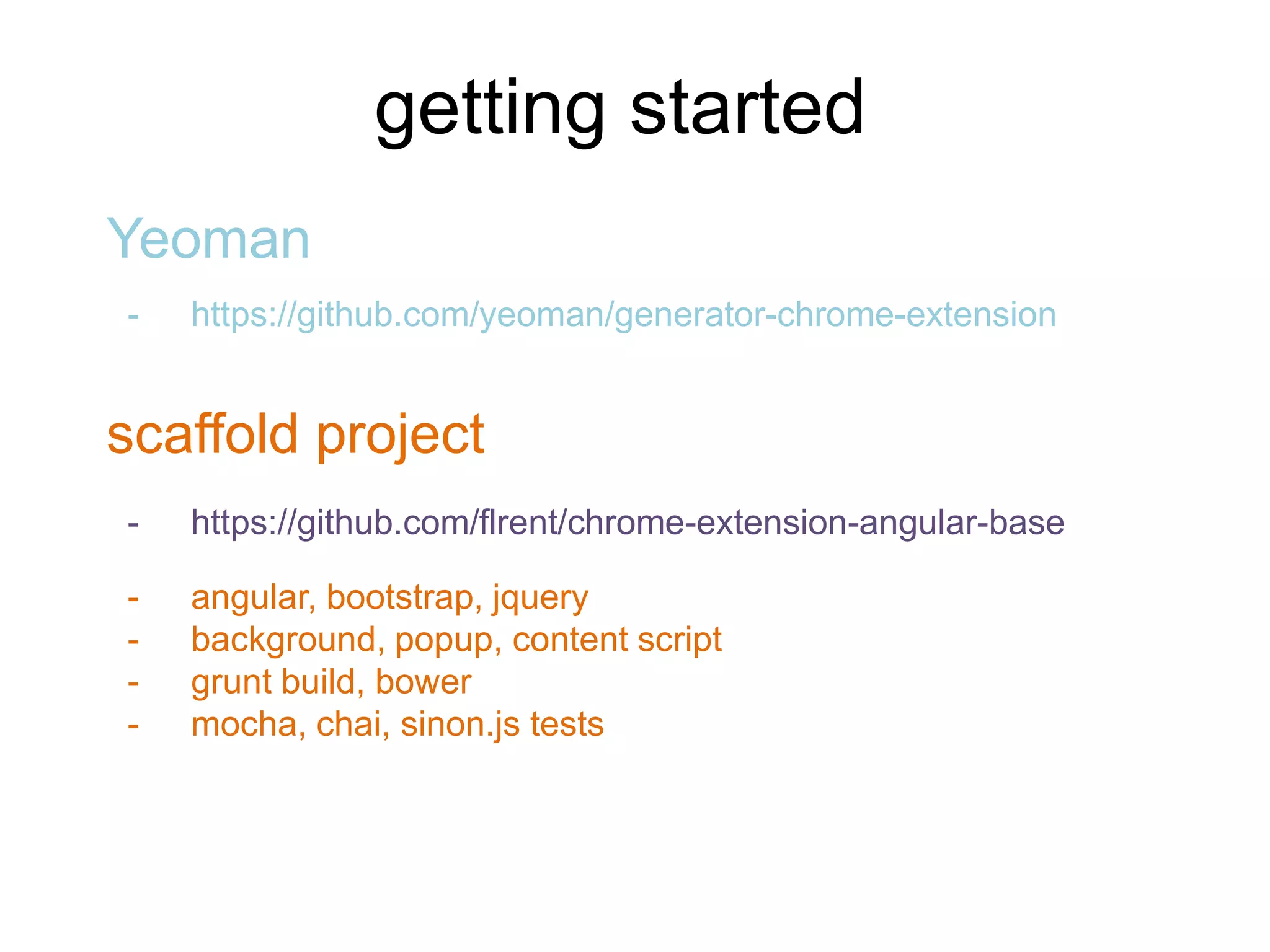 getting started

Yeoman

- https://github.com/yeoman/generator-chrome-extension

scaffold project

- https://github.com/flrent/chrome-extension-angular-base

- angular, bootstrap, jquery
- background, popup, content script
- grunt build, bower
- mocha, chai, sinon.js tests